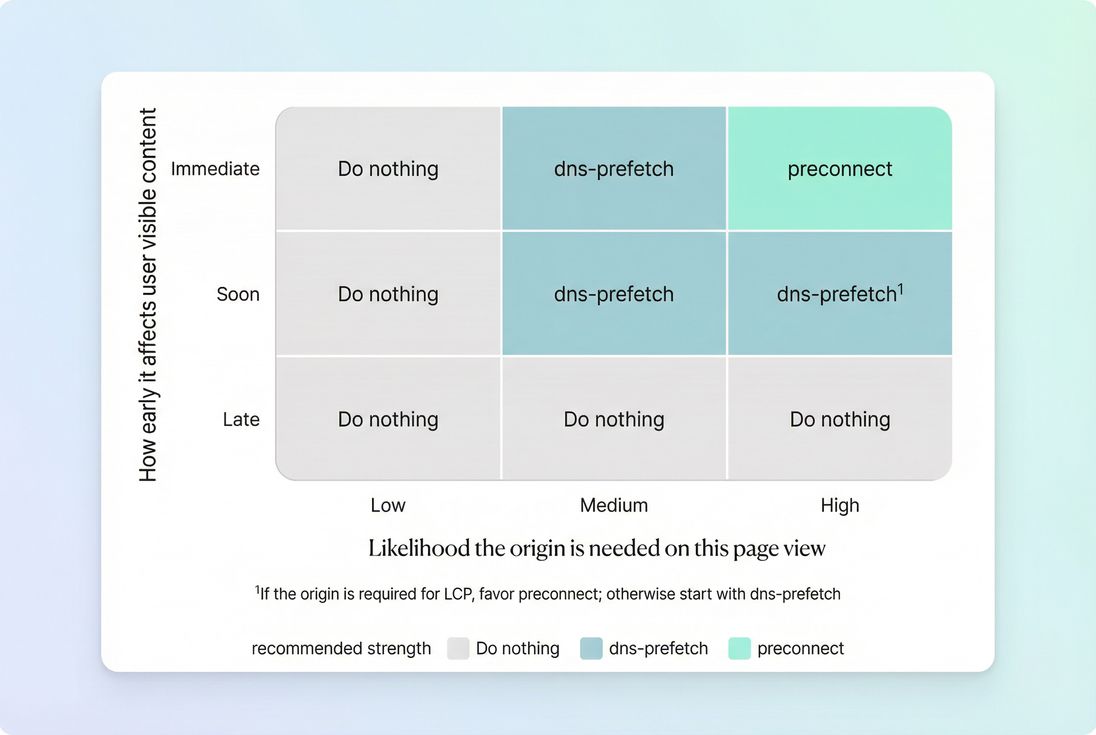 How early it affects user visible content

|  | Low | Medium | High |
|---|---|---|---|
| Immediate | Do nothing | dns-prefetch | preconnect |
| Soon | Do nothing | dns-prefetch | dns-prefetch$^1$ |
| Late | Do nothing | Do nothing | Do nothing |

Likelihood the origin is needed on this page view

$^1$If the origin is required for LCP, favor preconnect; otherwise start with dns-prefetch

recommended strength Do nothing dns-prefetch preconnect